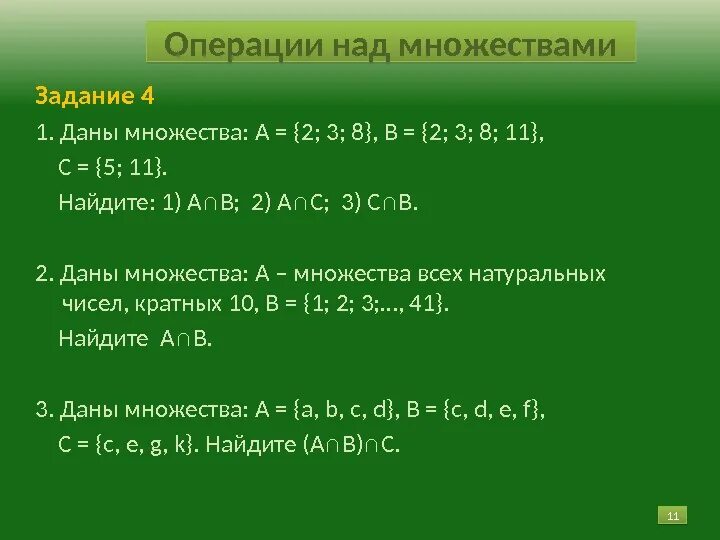 Операции над множествами

Задание 4

1. Даны множества: $A = \{2; 3; 8\}$, $B = \{2; 3; 8; 11\}$, $C = \{5; 11\}$.

Найдите: 1) $A \cap B$; 2) $A \cap C$; 3) $C \cap B$.

2. Даны множества: А – множества всех натуральных чисел, кратных 10, $B = \{1; 2; 3; \ldots, 41\}$.

Найдите $A \cap B$.

3. Даны множества: $A = \{a, b, c, d\}$, $B = \{c, d, e, f\}$, $C = \{c, e, g, k\}$. Найдите $(A \cap B) \cap C$.

11